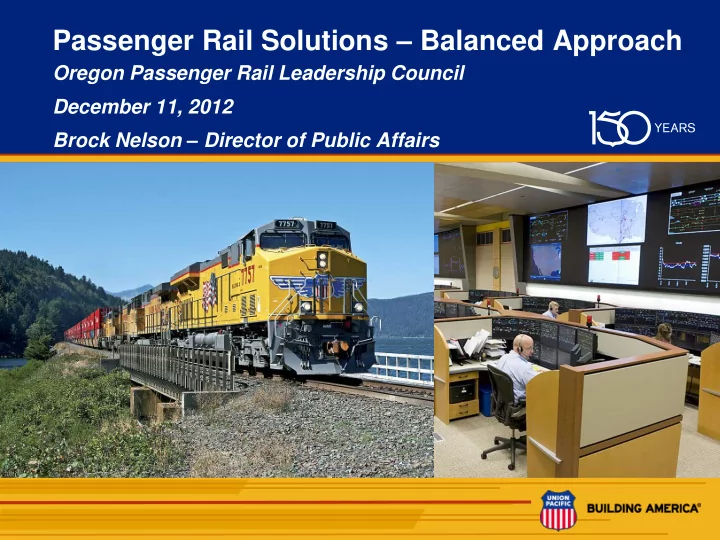 Passenger Rail Solutions – Balanced Approach

Oregon Passenger Rail Leadership Council

December 11, 2012

Brock Nelson – Director of Public Affairs

150 YEARS

7757 7757

7757

UNION PACIFIC

BUILDING AMERICA®